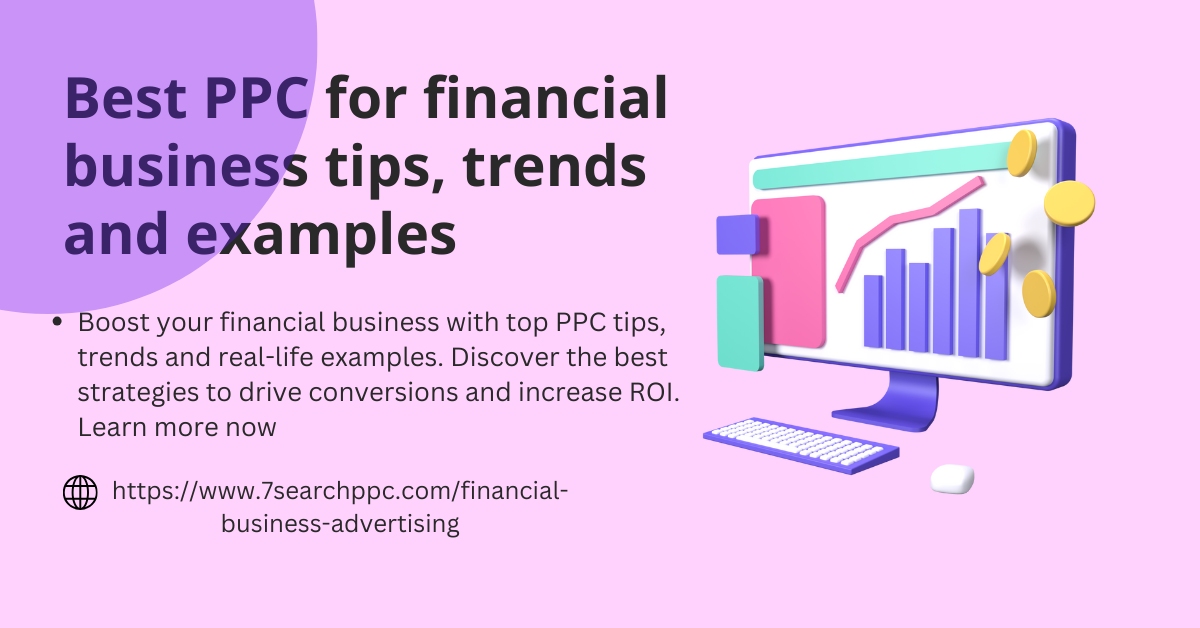 Best PPC for financial business tips, trends and examples

• Boost your financial business with top PPC tips, trends and real-life examples. Discover the best strategies to drive conversions and increase ROI. Learn more now

https://www.7searchppc.com/financial-business-advertising